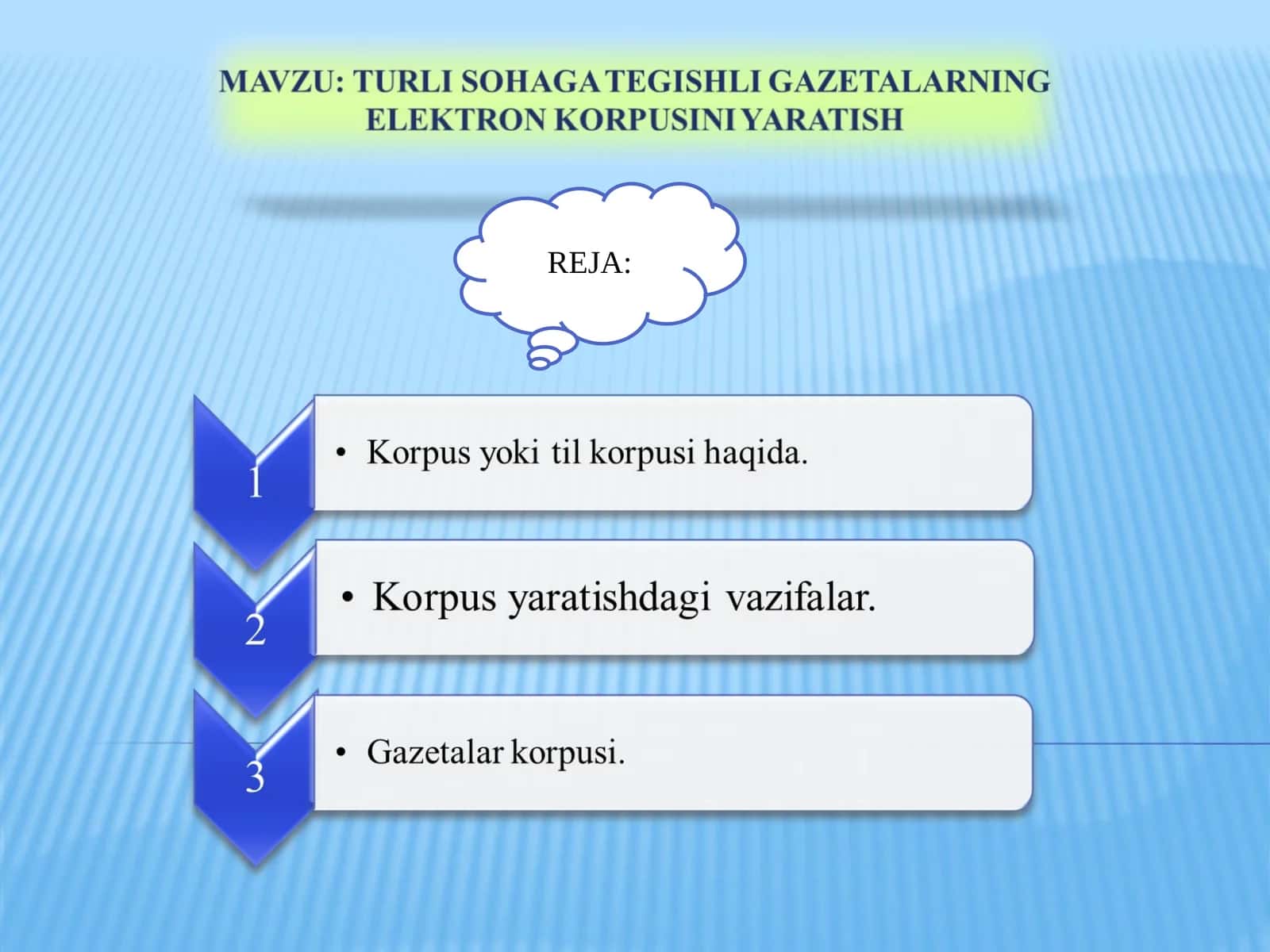 MAVZU: TURLI SOHAGA TEGISHLI GAZETALARNING ELEKTRON KORPUSINI YARATISH

REJA:

1
• Korpus yoki til korpusi haqida.

2
• Korpus yaratishdagi vazifalar.

3
• Gazetalar korpusi.